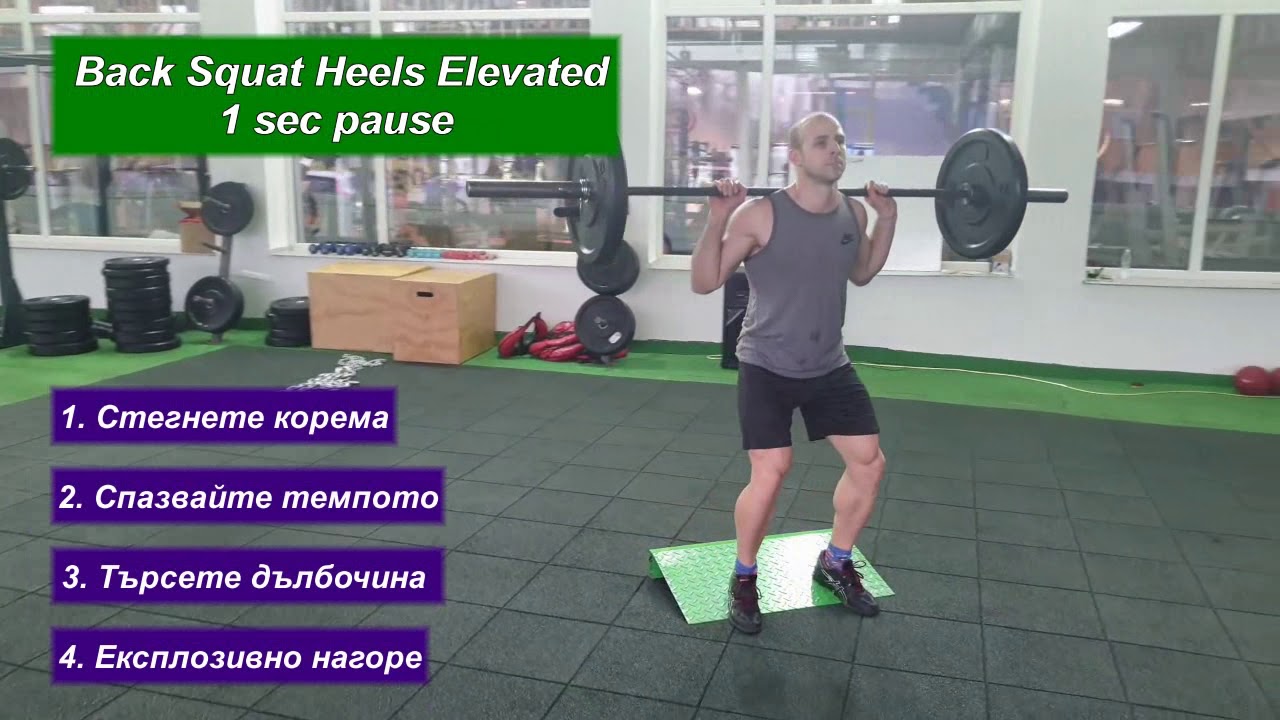 Back Squat Heels Elevated
1 sec pause

1. Стегнете корема

2. Спазвайте темпото

3. Търсете дълбочина

4. Експлозивно нагоре